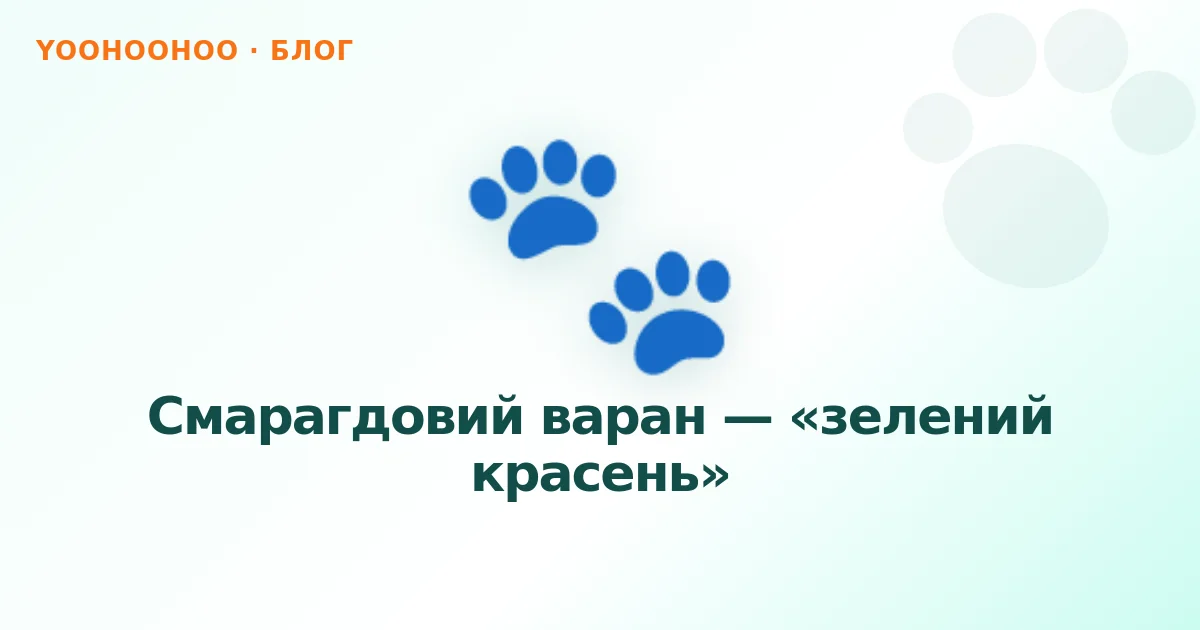 YOOHOOHOO · БЛОГ

Смарагдовий варан — «зелений красень»